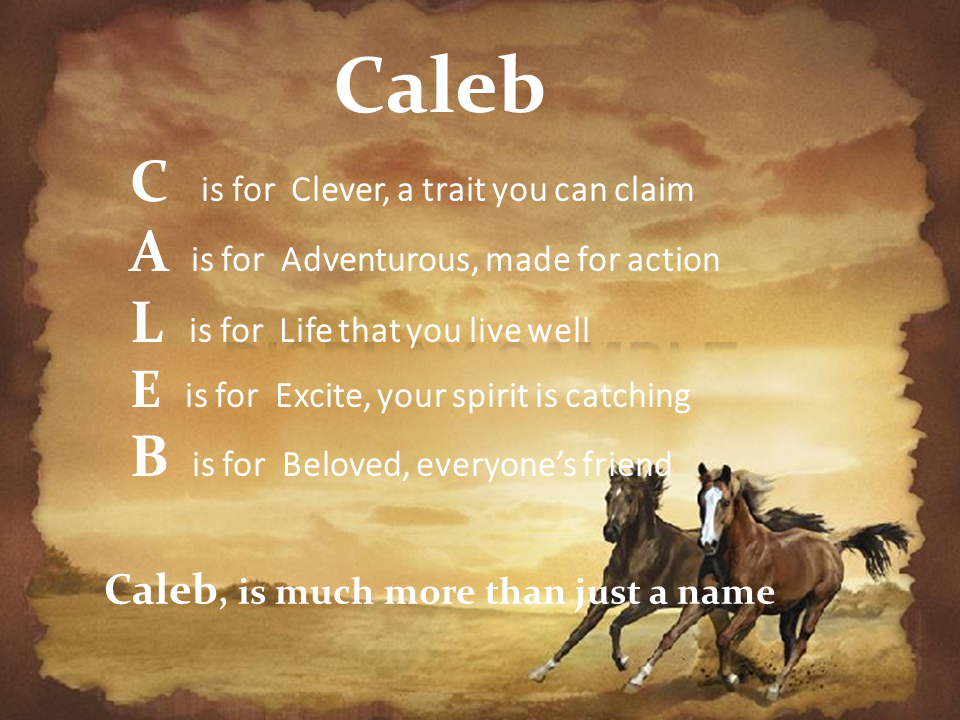 Caleb

C is for Clever, a trait you can claim

A is for Adventurous, made for action

L is for Life that you live well

E is for Excite, your spirit is catching

B is for Beloved, everyone's friend

Caleb, is much more than just a name